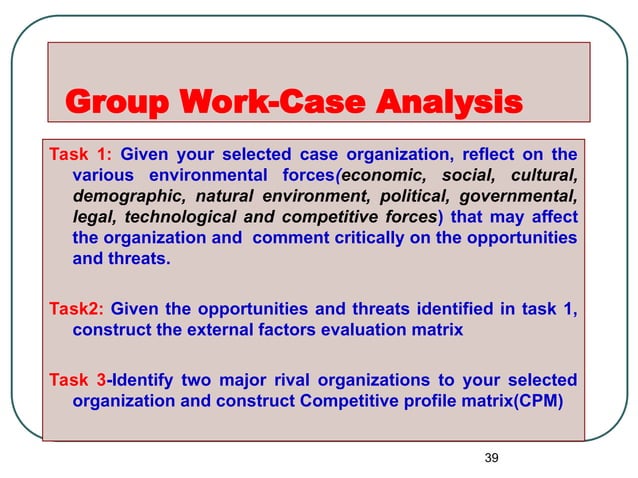 Group Work-Case Analysis

Task 1: Given your selected case organization, reflect on the various environmental forces(economic, social, cultural, demographic, natural environment, political, governmental, legal, technological and competitive forces) that may affect the organization and comment critically on the opportunities and threats.

Task2: Given the opportunities and threats identified in task 1, construct the external factors evaluation matrix

Task 3-Identify two major rival organizations to your selected organization and construct Competitive profile matrix(CPM)

39